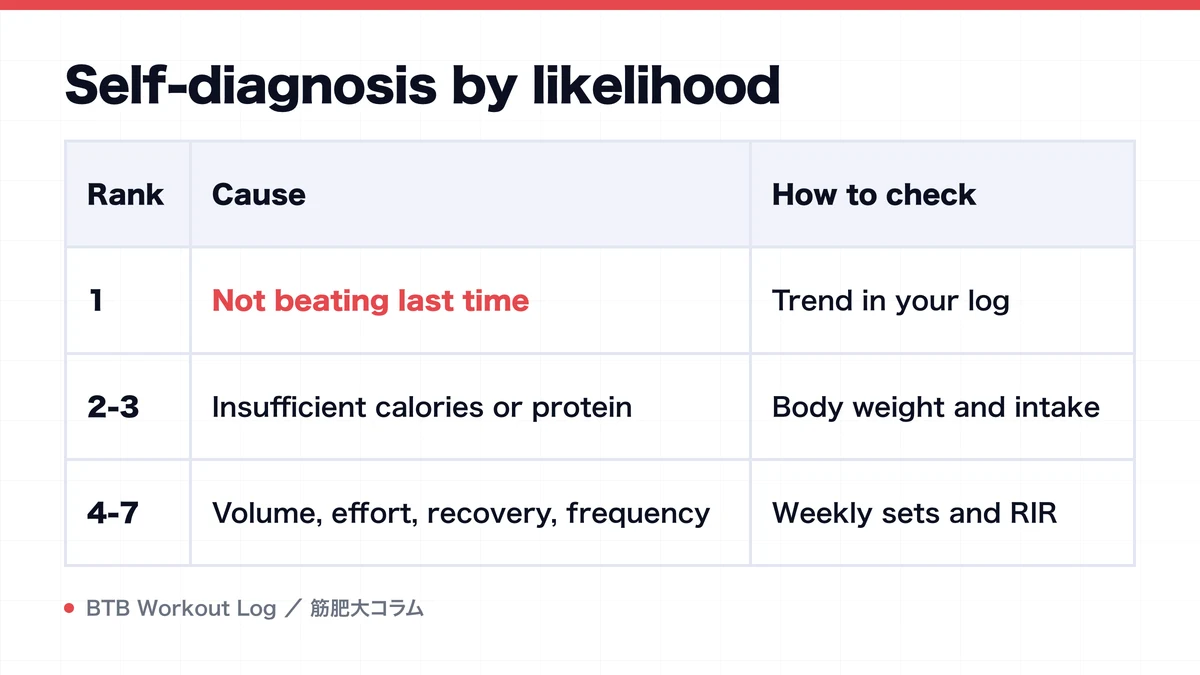 Self-diagnosis by likelihood

| Rank | Cause | How to check |
|---|---|---|
| 1 | Not beating last time | Trend in your log |
| 2-3 | Insufficient calories or protein | Body weight and intake |
| 4-7 | Volume, effort, recovery, frequency | Weekly sets and RIR |

BTB Workout Log ／ 筋肥大コラム